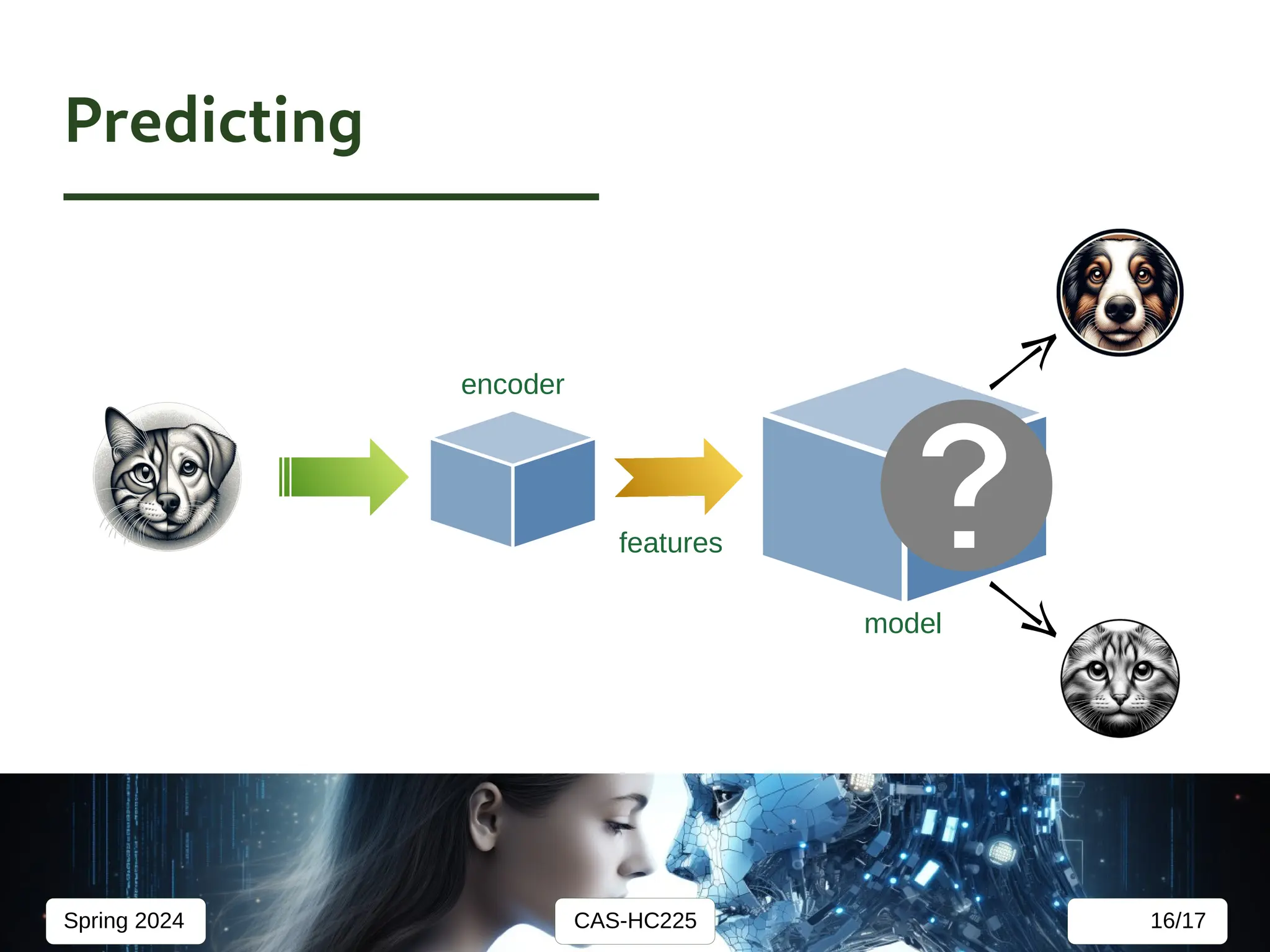 Predicting

encoder

features

?

model

Spring 2024

CAS-HC225

16/17